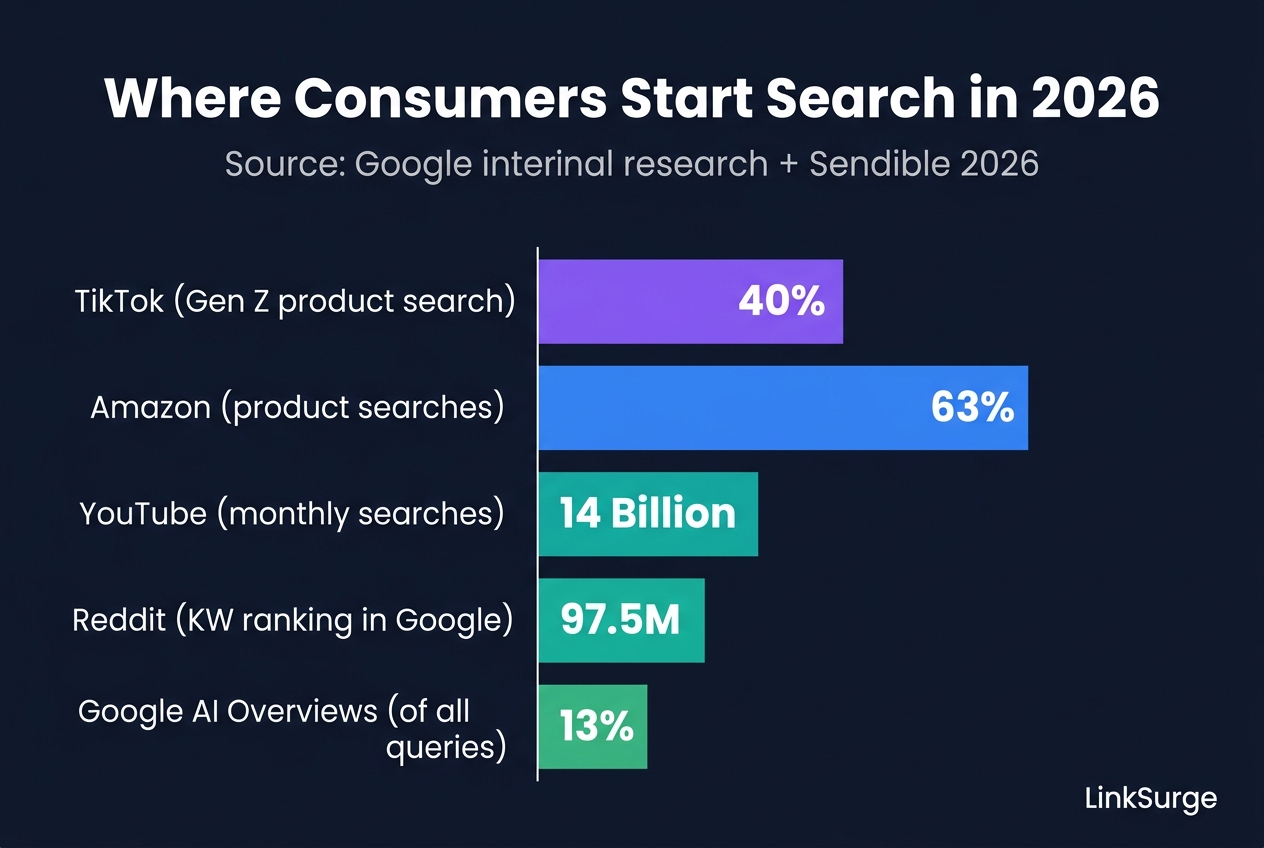 Where Consumers Start Search in 2026

Source: Google interinal research + Sendible 2026

TikTok (Gen Z product search) 40%

Amazon (product searches) 63%

YouTube (monthly searches) 14 Billion

Reddit (KW ranking in Google) 97.5M

Google AI Overviews (of all queries) 13%

LinkSurge